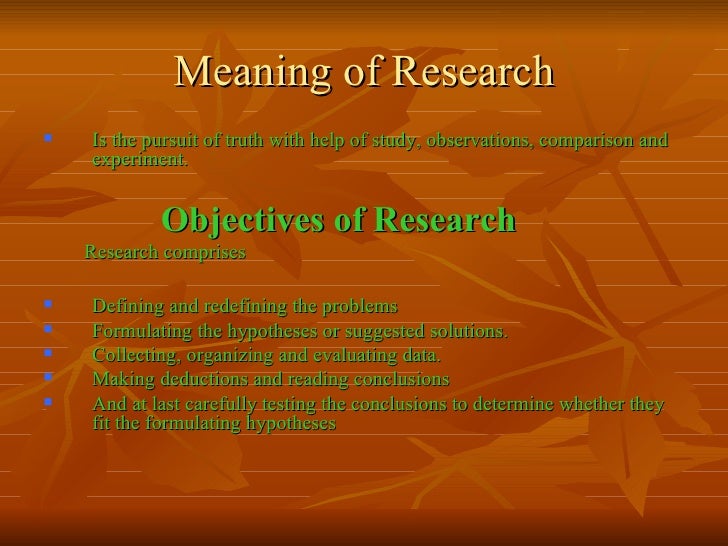 Meaning of Research

- Is the pursuit of truth with help of study, observations, comparison and experiment.

Objectives of Research

Research comprises

- Defining and redefining the problems
- Formulating the hypotheses or suggested solutions.
- Collecting, organizing and evaluating data.
- Making deductions and reading conclusions
- And at last carefully testing the conclusions to determine whether they fit the formulating hypotheses